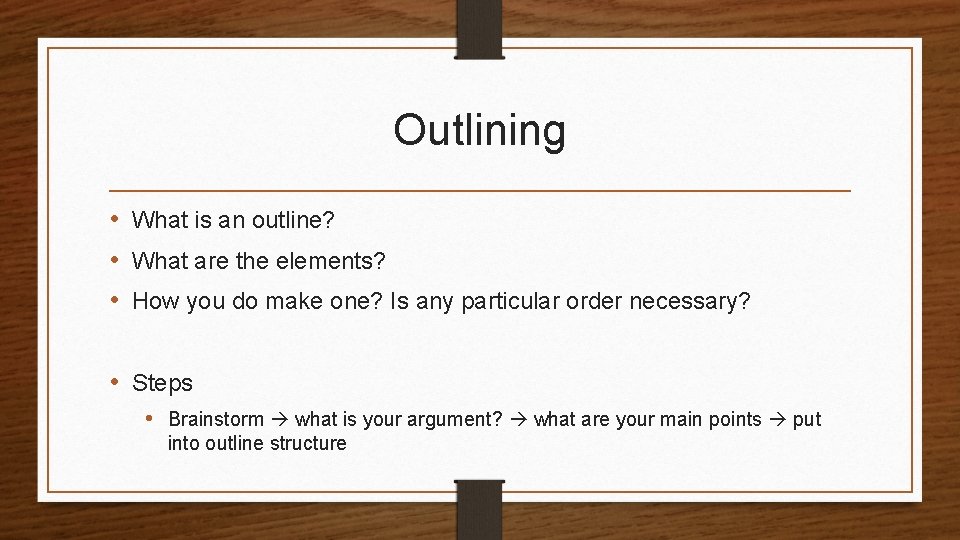 Outlining

• What is an outline?
• What are the elements?
• How you do make one? Is any particular order necessary?

• Steps
  • Brainstorm → what is your argument? → what are your main points → put into outline structure